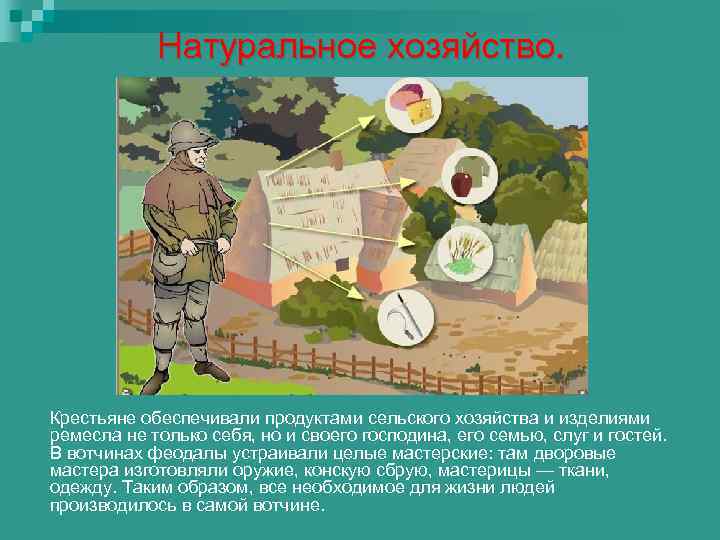 Натуральное хозяйство.

Крестьяне обеспечивали продуктами сельского хозяйства и изделиями ремесла не только себя, но и своего господина, его семью, слуг и гостей. В вотчинах феодалы устраивали целые мастерские: там дворовые мастера изготовляли оружие, конскую сбрую, мастерицы — ткани, одежду. Таким образом, все необходимое для жизни людей производилось в самой вотчине.